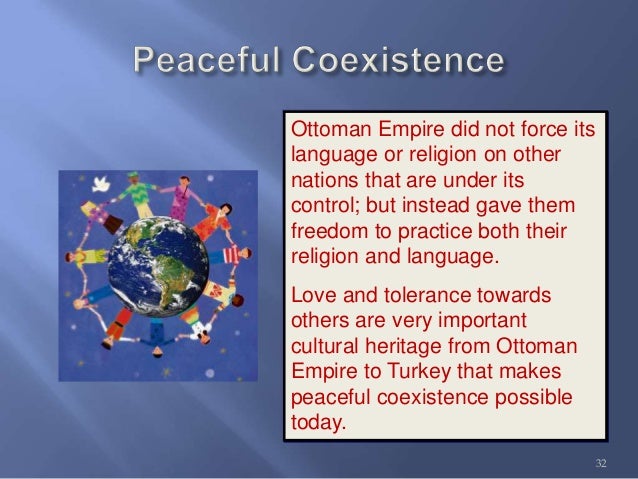 Peaceful Coexistence

Ottoman Empire did not force its language or religion on other nations that are under its control; but instead gave them freedom to practice both their religion and language.

Love and tolerance towards others are very important cultural heritage from Ottoman Empire to Turkey that makes peaceful coexistence possible today.

32